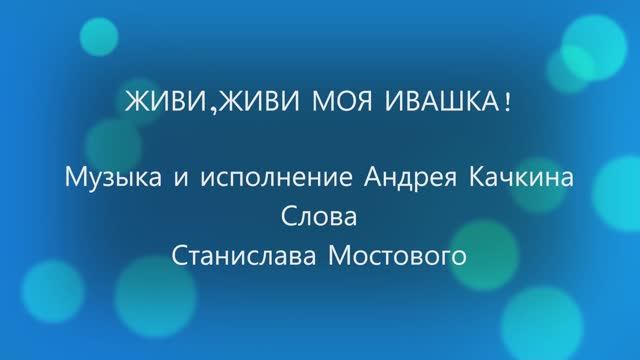 ЖИВИ,ЖИВИ МОЯ ИВАШКА!

Музыка и исполнение Андрея Качкина
Слова
Станислава Мостового